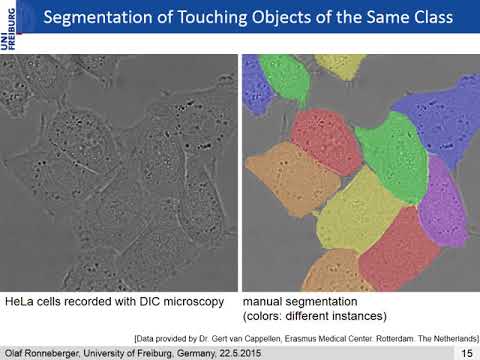 UNI FREIBURG

Segmentation of Touching Objects of the Same Class

HeLa cells recorded with DIC microscopy

manual segmentation
(colors: different instances)

[Data provided by Dr. Gert van Cappellen, Erasmus Medical Center. Rotterdam. The Netherlands]

Olaf Ronneberger, University of Freiburg, Germany, 22.5.2015

15